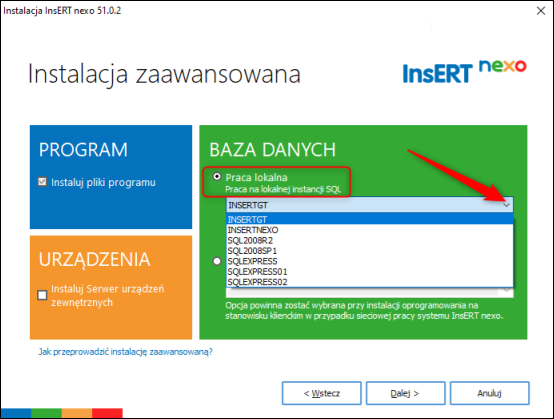 Instalacja InsERT nexo 51.0.2

Instalacja zaawansowana

InsERT nexo

PROGRAM

Instaluj pliki programu

URZĄDZENIA

Instaluj Serwer urządzeń zewnętrznych

BAZA DANYCH

Praca lokalna
Praca na lokalnej instancji SQL

INSERTGT

INSERTGT
INSERTNEXO
SQL2008R2
SQL2008SP1
SQLEXPRESS
SQLEXPRESS01
SQLEXPRESS02

Opcja powinna zostać wybrana przy instalacji oprogramowania na stanowisku klienckim w przypadku sieciowej pracy systemu InsERT nexo.

Jak przeprowadzić instalację zaawansowaną?

< Wstecz

Dalej >

Anuluj